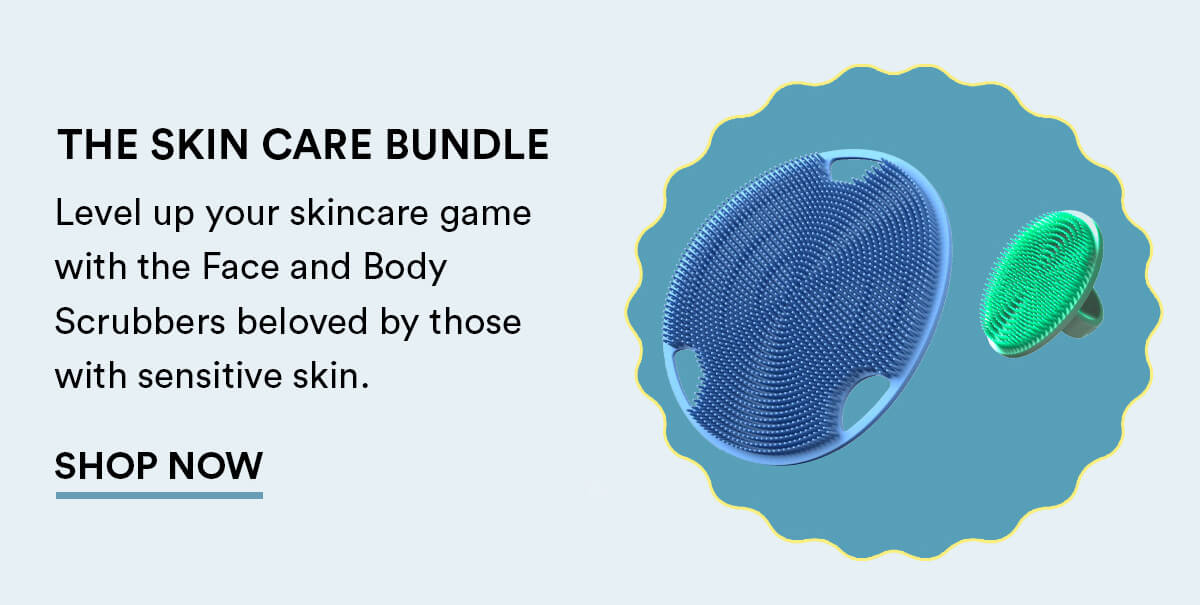 THE SKIN CARE BUNDLE

Level up your skincare game with the Face and Body Scrubbers beloved by those with sensitive skin.

SHOP NOW